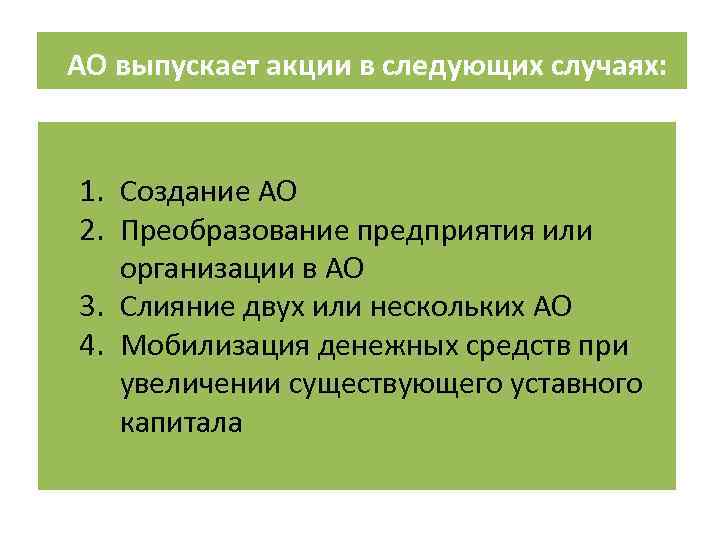 АО выпускает акции в следующих случаях:

1. Создание АО
2. Преобразование предприятия или организации в АО
3. Слияние двух или нескольких АО
4. Мобилизация денежных средств при увеличении существующего уставного капитала